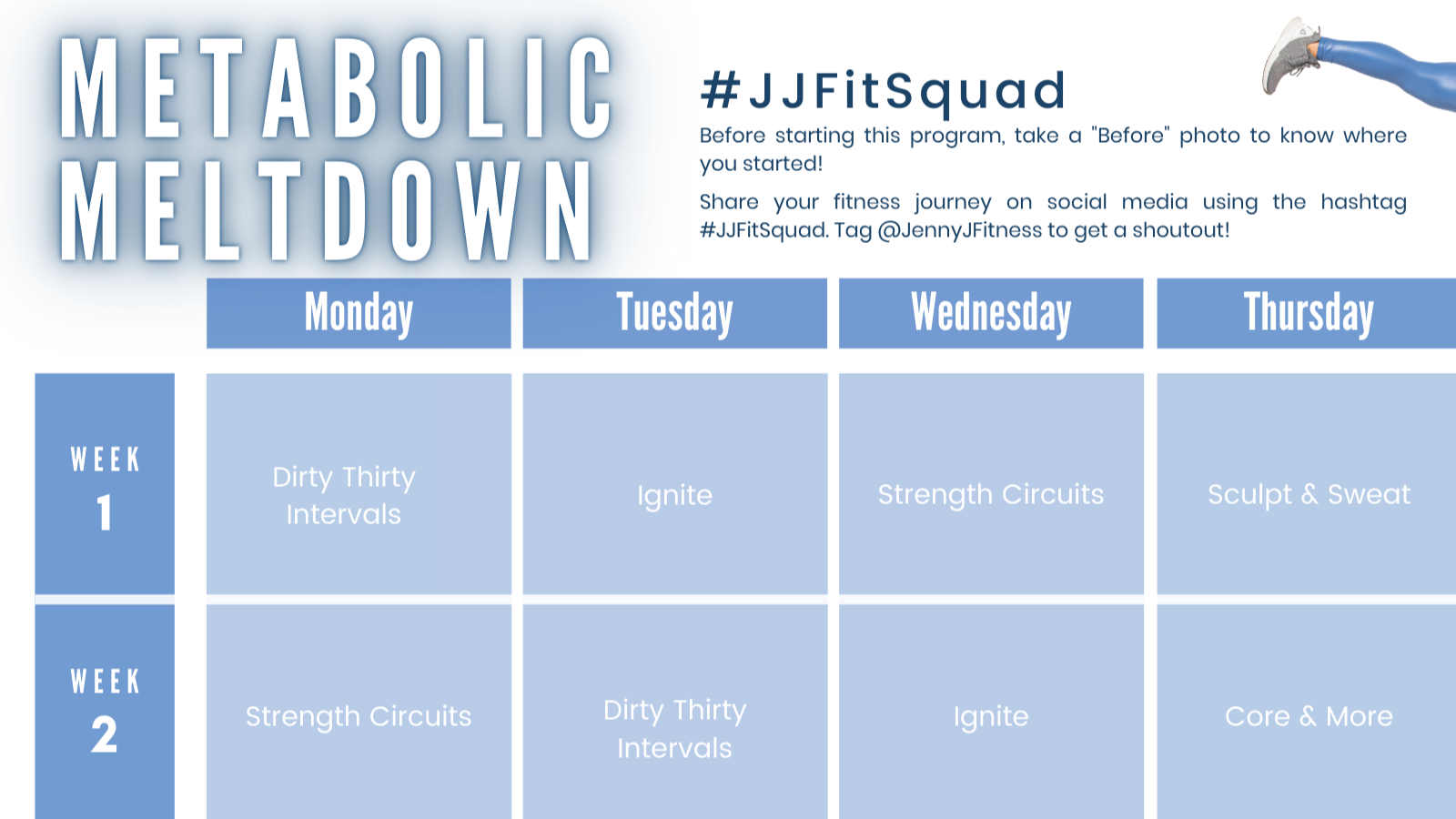 METABOLIC MELTDOWN

#JJFitSquad

Before starting this program, take a "Before" photo to know where you started!

Share your fitness journey on social media using the hashtag #JJFitSquad. Tag @JennyJFitness to get a shoutout!

| | Monday | Tuesday | Wednesday | Thursday |
|---|---|---|---|---|
| WEEK 1 | Dirty Thirty Intervals | Ignite | Strength Circuits | Sculpt & Sweat |
| WEEK 2 | Strength Circuits | Dirty Thirty Intervals | Ignite | Core & More |